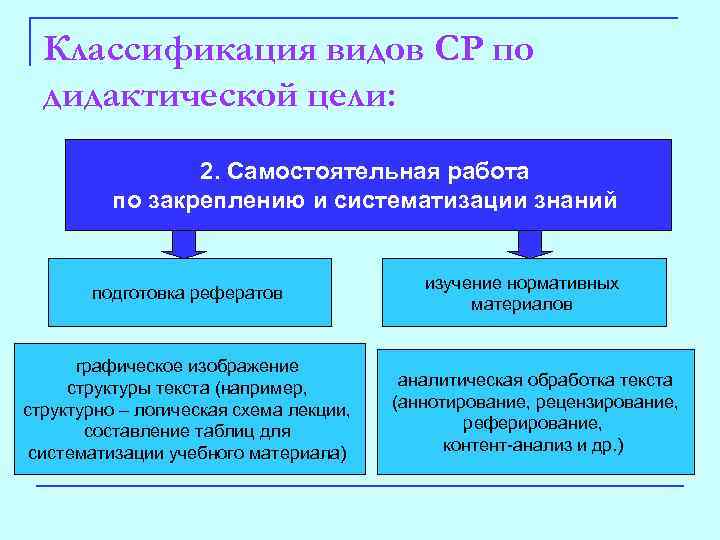 Классификация видов СР по дидактической цели:

2. Самостоятельная работа по закреплению и систематизации знаний

подготовка рефератов

изучение нормативных материалов

графическое изображение структуры текста (например, структурно – логическая схема лекции, составление таблиц для систематизации учебного материала)

аналитическая обработка текста (аннотирование, рецензирование, реферирование, контент-анализ и др.)